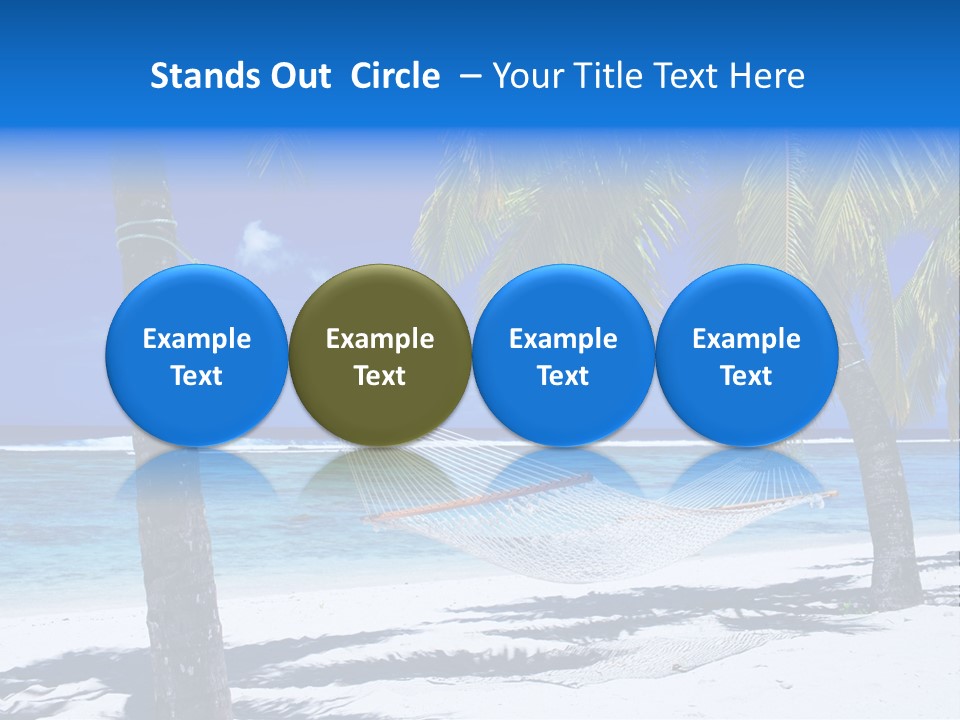 Stands Out Circle – Your Title Text Here

Example Text

Example Text

Example Text

Example Text